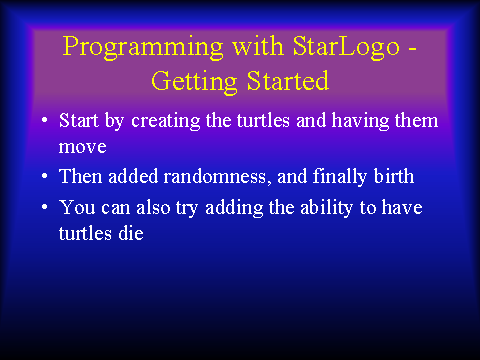 Programming with StarLogo - Getting Started

• Start by creating the turtles and having them move

• Then added randomness, and finally birth

• You can also try adding the ability to have turtles die